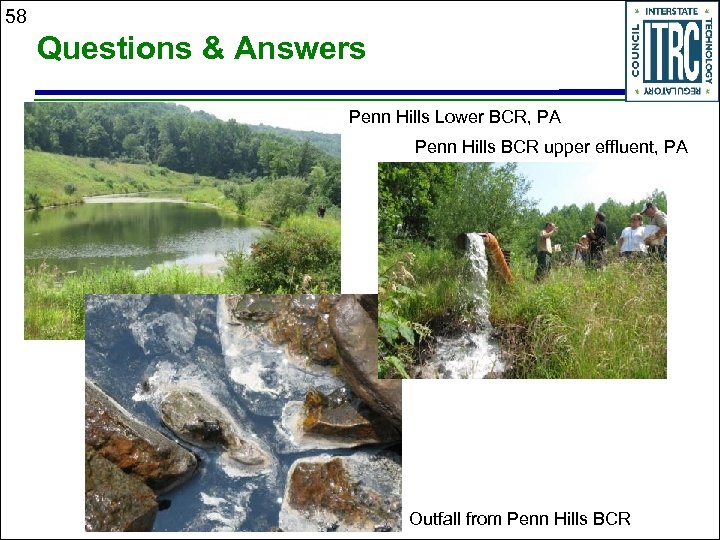 58

Questions & Answers

INTERSTATE TECHNOLOGY REGULATORY COUNCIL ITRC

Penn Hills Lower BCR, PA

Penn Hills BCR upper effluent, PA

Outfall from Penn Hills BCR